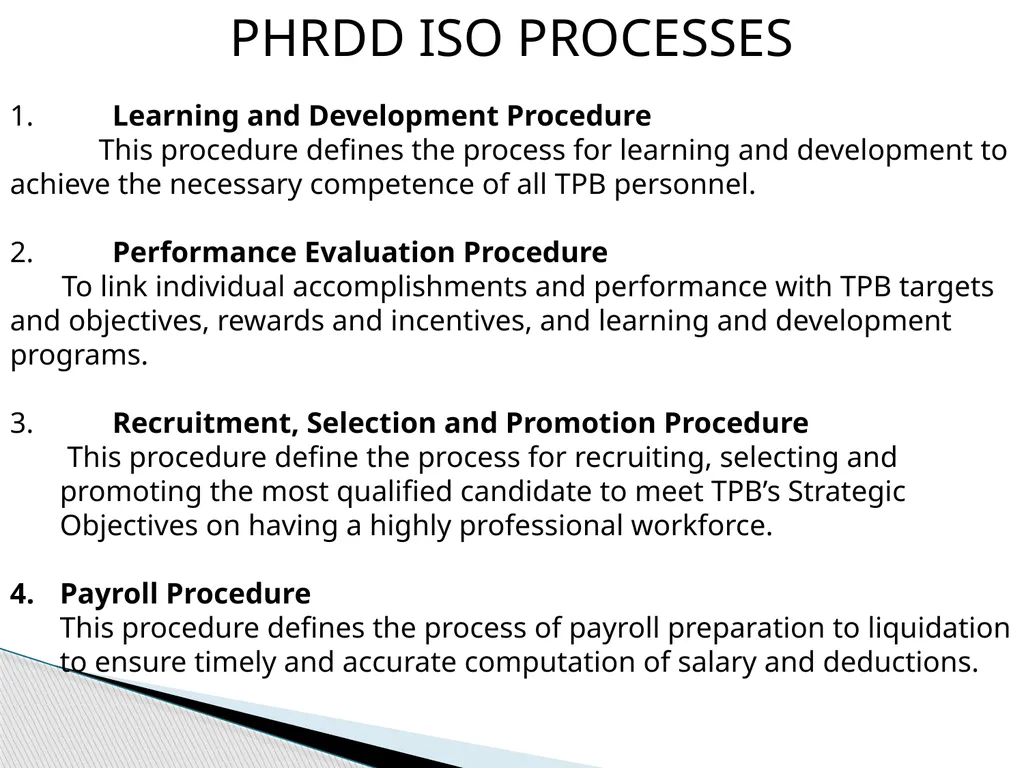 PHRDD ISO PROCESSES

1. Learning and Development Procedure
This procedure defines the process for learning and development to achieve the necessary competence of all TPB personnel.

2. Performance Evaluation Procedure
To link individual accomplishments and performance with TPB targets and objectives, rewards and incentives, and learning and development programs.

3. Recruitment, Selection and Promotion Procedure
This procedure define the process for recruiting, selecting and promoting the most qualified candidate to meet TPB's Strategic Objectives on having a highly professional workforce.

4. Payroll Procedure
This procedure defines the process of payroll preparation to liquidation to ensure timely and accurate computation of salary and deductions.